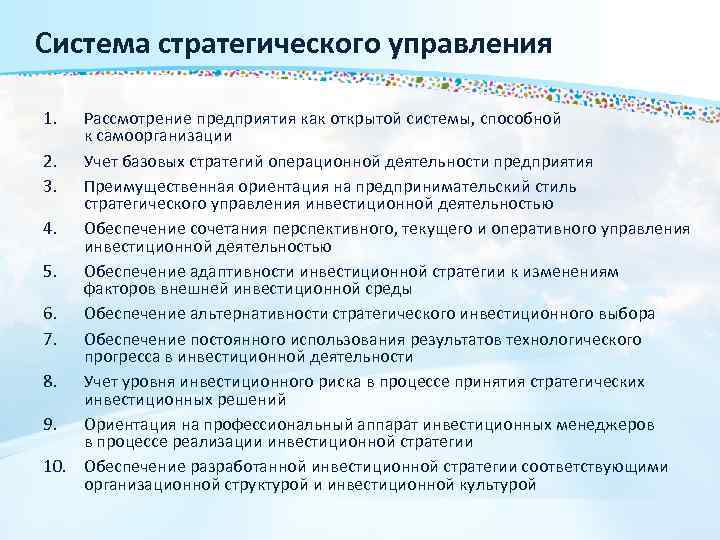 Система стратегического управления

1. Рассмотрение предприятия как открытой системы, способной к самоорганизации
2. Учет базовых стратегий операционной деятельности предприятия
3. Преимущественная ориентация на предпринимательский стиль стратегического управления инвестиционной деятельностью
4. Обеспечение сочетания перспективного, текущего и оперативного управления инвестиционной деятельностью
5. Обеспечение адаптивности инвестиционной стратегии к изменениям факторов внешней инвестиционной среды
6. Обеспечение альтернативности стратегического инвестиционного выбора
7. Обеспечение постоянного использования результатов технологического прогресса в инвестиционной деятельности
8. Учет уровня инвестиционного риска в процессе принятия стратегических инвестиционных решений
9. Ориентация на профессиональный аппарат инвестиционных менеджеров в процессе реализации инвестиционной стратегии
10. Обеспечение разработанной инвестиционной стратегии соответствующими организационной структурой и инвестиционной культурой